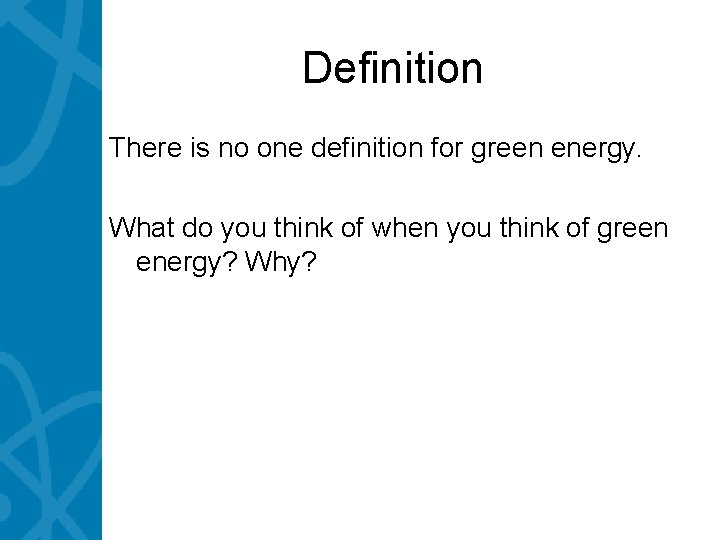 Definition

There is no one definition for green energy.

What do you think of when you think of green energy? Why?